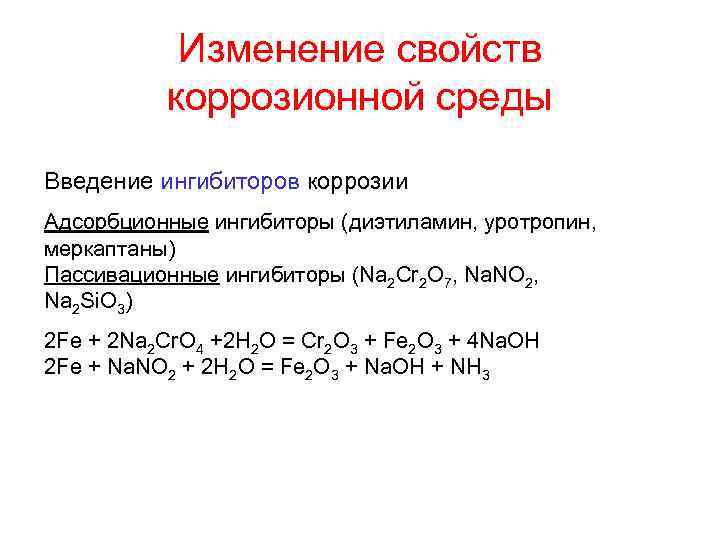 Изменение свойств коррозионной среды

Введение ингибиторов коррозии

Адсорбционные ингибиторы (диэтиламин, уротропин, меркаптаны)
Пассивационные ингибиторы ($Na_2Cr_2O_7$, $NaNO_2$, $Na_2SiO_3$)

$2Fe + 2Na_2CrO_4 + 2H_2O = Cr_2O_3 + Fe_2O_3 + 4NaOH$
$2Fe + NaNO_2 + 2H_2O = Fe_2O_3 + NaOH + NH_3$